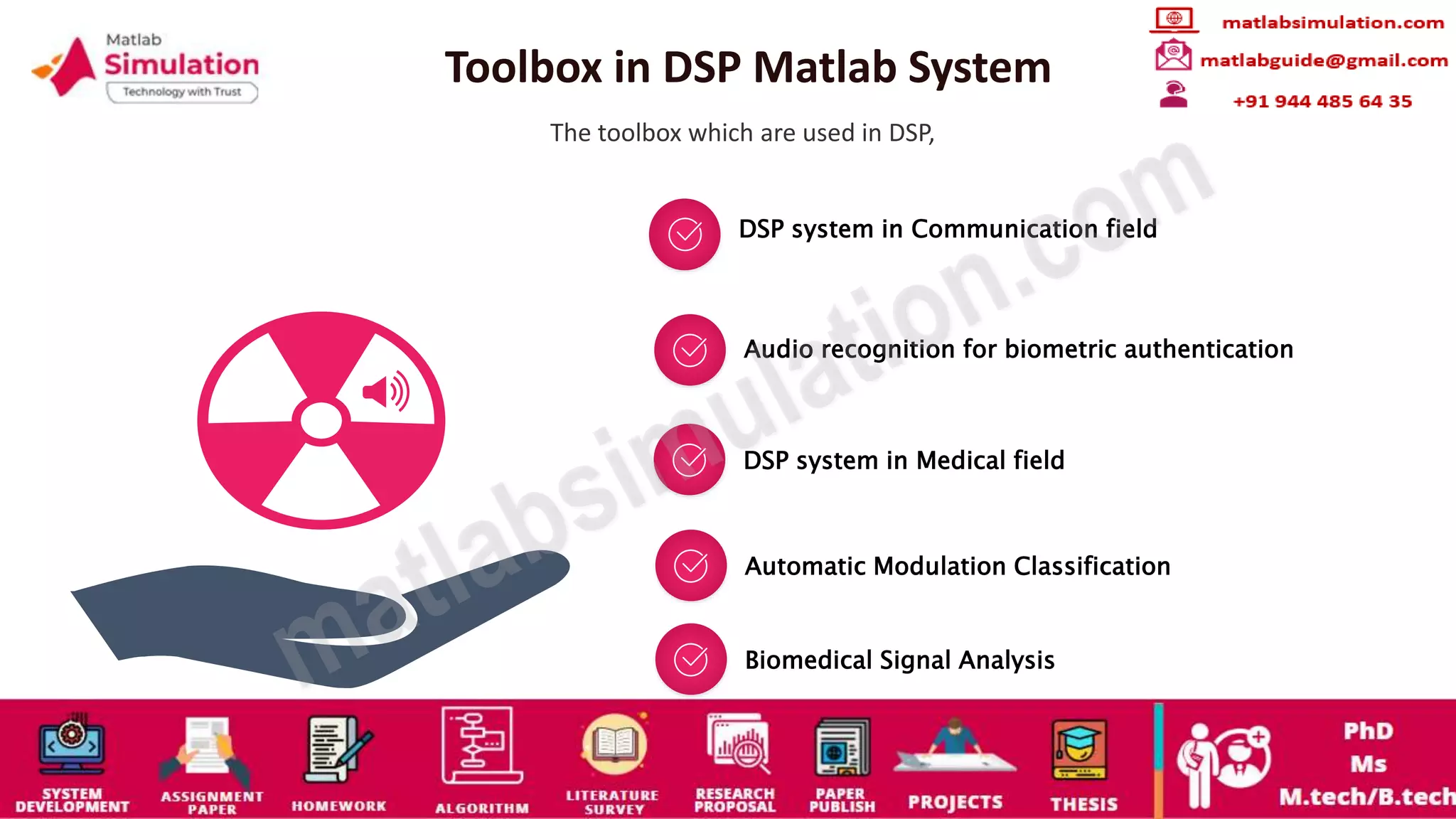 Matlab Simulation
Technology with Trust

Toolbox in DSP Matlab System

matlabsimulation.com
matlabguide@gmail.com
+91 944 485 64 35

The toolbox which are used in DSP,

DSP system in Communication field

Audio recognition for biometric authentication

DSP system in Medical field

Automatic Modulation Classification

Biomedical Signal Analysis

matlabsimulation.com

SYSTEM DEVELOPMENT
ASSIGNMENT PAPER
HOMEWORK
ALGORITHM
LITERATURE SURVEY
RESEARCH PROPOSAL
PAPER PUBLISH
PROJECTS
THESIS
PhD
Ms
M.tech/B.tech